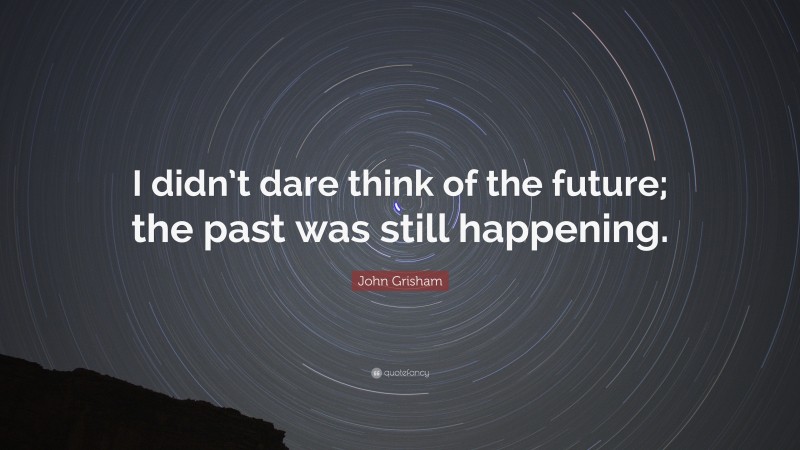 I didn't dare think of the future; the past was still happening.

John Grisham

quotefancy